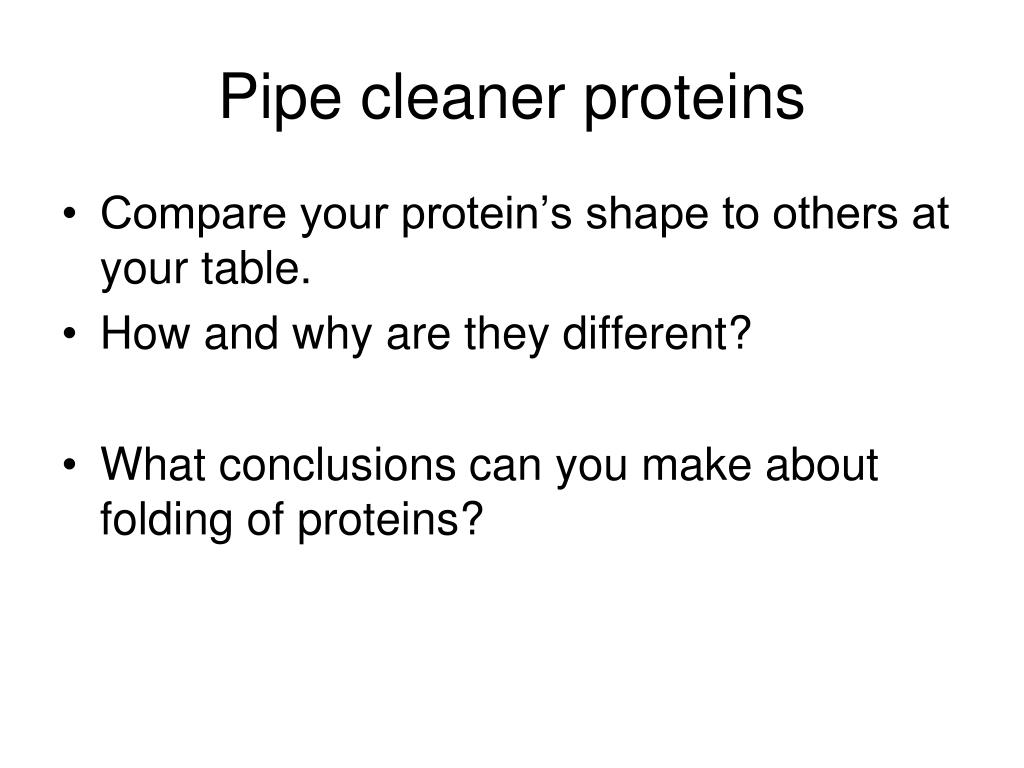 Pipe cleaner proteins

• Compare your protein’s shape to others at your table.
• How and why are they different?

• What conclusions can you make about folding of proteins?